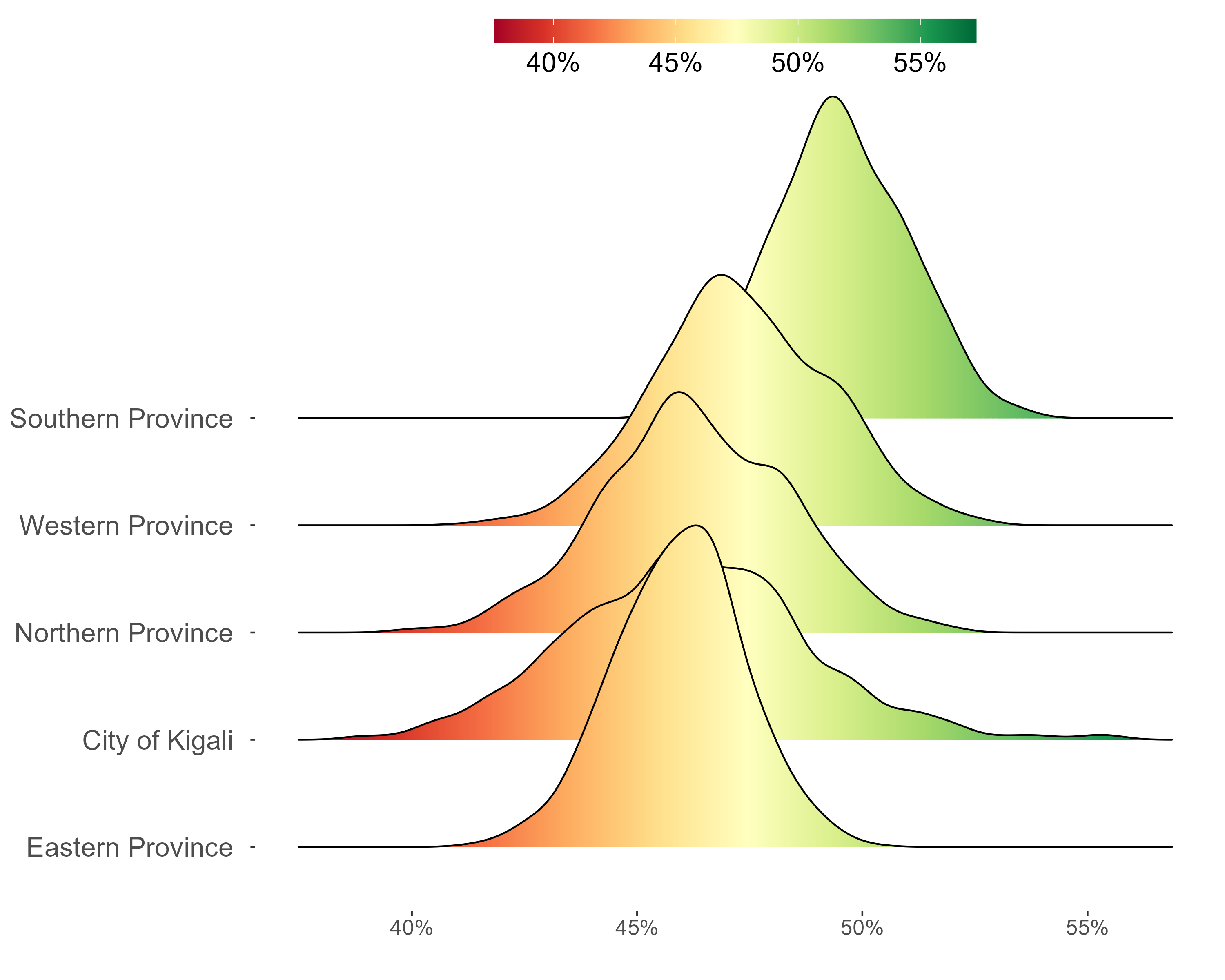 40% 45% 50% 55%

Southern Province
Western Province
Northern Province
City of Kigali
Eastern Province

40% 45% 50% 55%